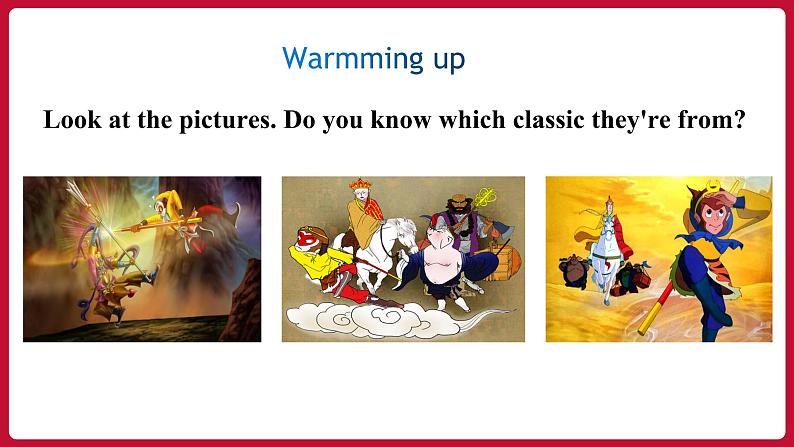 Warmming up

Look at the pictures. Do you know which classic they're from?